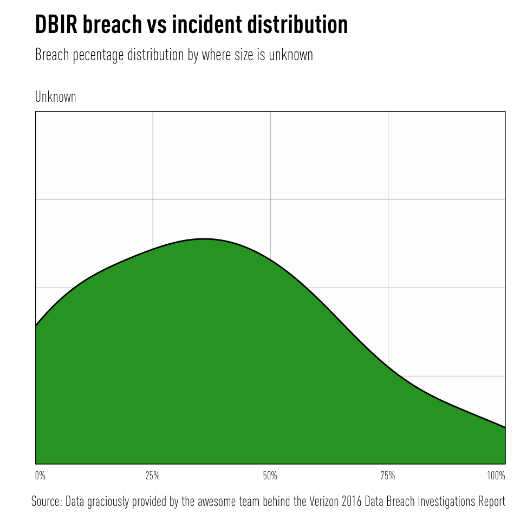 DBIR breach vs incident distribution

Breach pecentage distribution by where size is unknown

Unknown

0%

25%

50%

75%

100%

Source: Data graciously provided by the awesome team behind the Verizon 2016 Data Breach Investigations Report